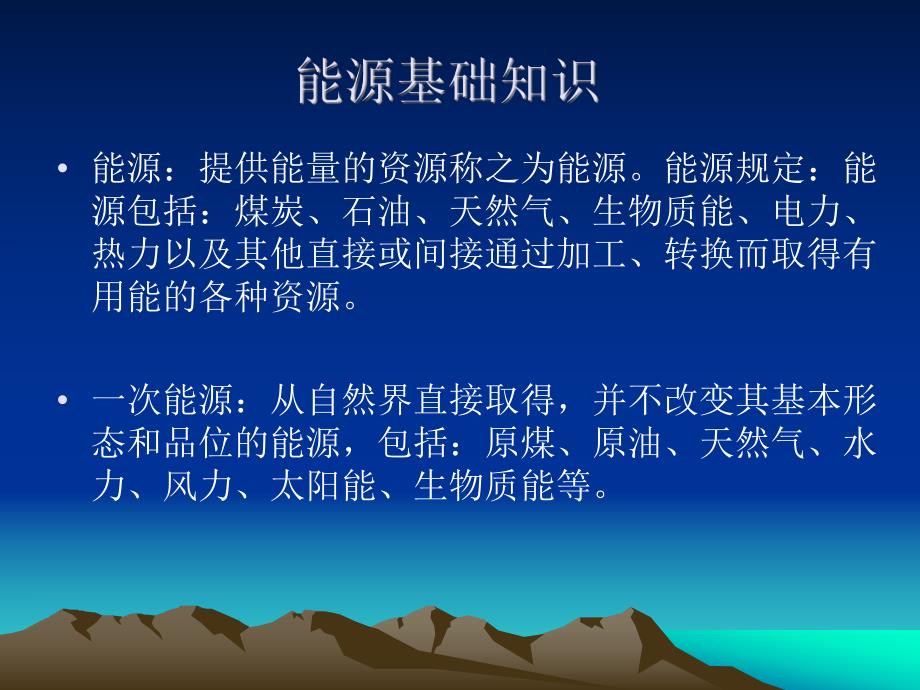 能源基础知识

• 能源：提供能量的资源称之为能源。能源规定：能源包括：煤炭、石油、天然气、生物质能、电力、热力以及其他直接或间接通过加工、转换而取得有用能的各种资源。

• 一次能源：从自然界直接取得，并不改变其基本形态和品位的能源，包括：原煤、原油、天然气、水力、风力、太阳能、生物质能等。